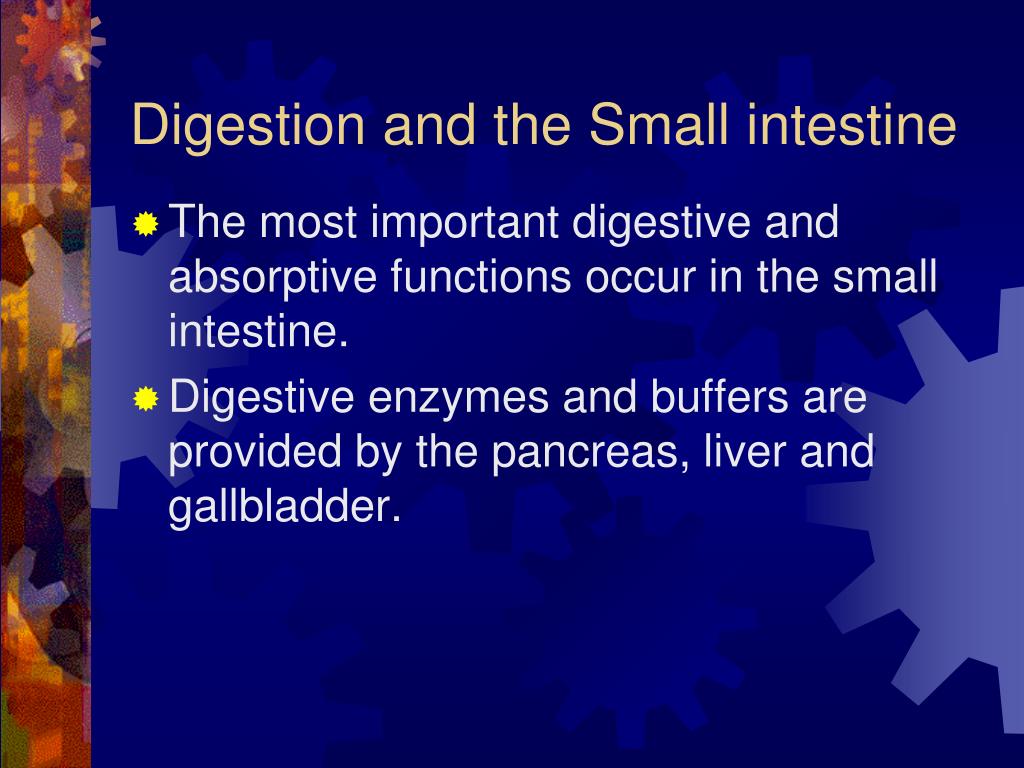 Digestion and the Small intestine

The most important digestive and absorptive functions occur in the small intestine.

Digestive enzymes and buffers are provided by the pancreas, liver and gallbladder.